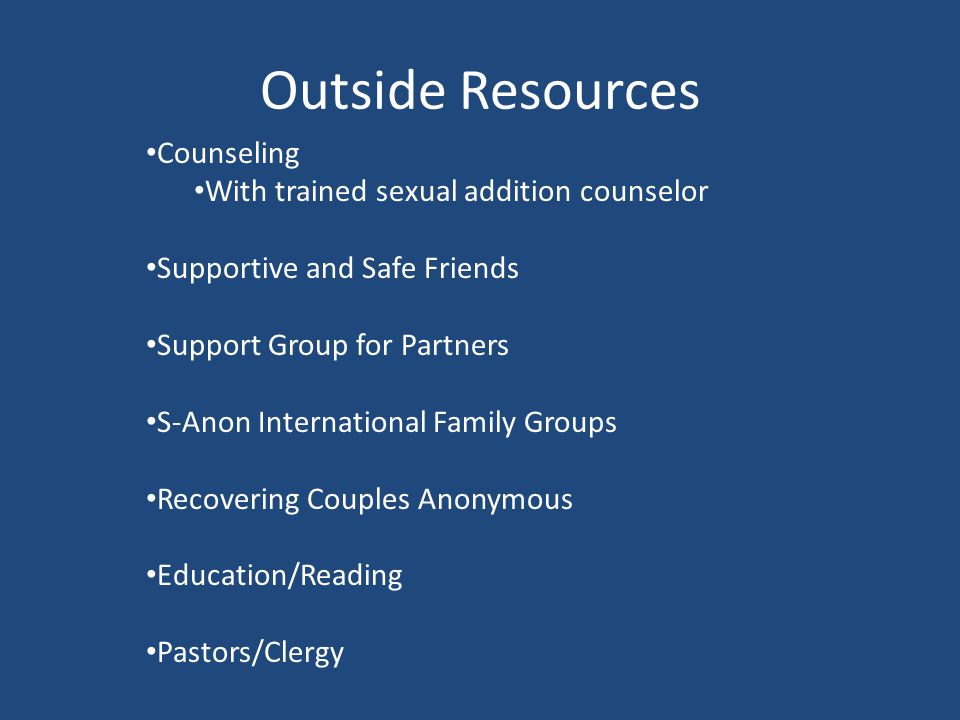 Outside Resources

•Counseling
•With trained sexual addition counselor

•Supportive and Safe Friends

•Support Group for Partners

•S-Anon International Family Groups

•Recovering Couples Anonymous

•Education/Reading

•Pastors/Clergy